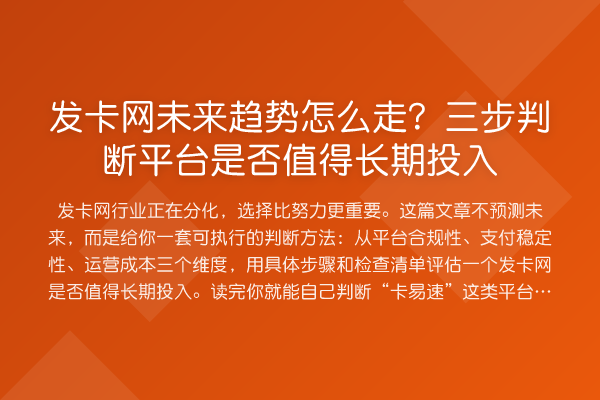 发卡网未来趋势怎么走？三步判断平台是否值得长期投入

发卡网行业正在分化，选择比努力更重要。这篇文章不预测未来，而是给你一套可执行的判断方法：从平台合规性、支付稳定性、运营成本三个维度，用具体步骤和检查清单评估一个发卡网是否值得长期投入。读完你就能自己判断“卡易速”这类平台…